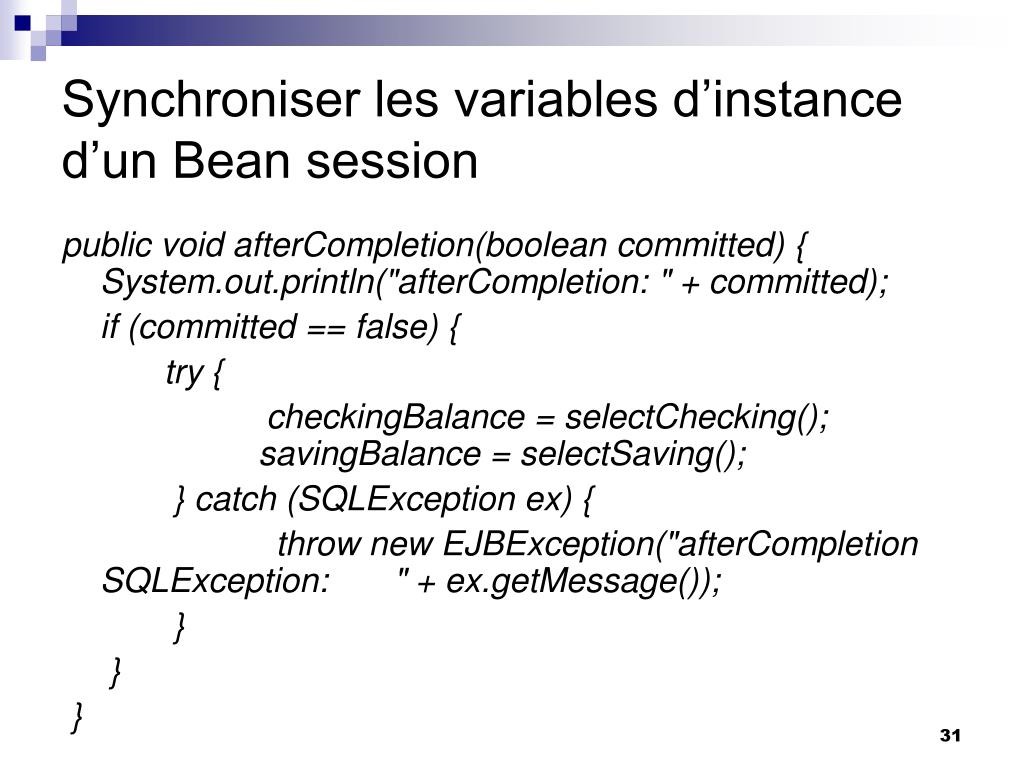 Synchroniser les variables d’instance d’un Bean session

public void afterCompletion(boolean committed) {
System.out.println("afterCompletion: " + committed);
if (committed == false) {
try {
checkingBalance = selectChecking();
savingBalance = selectSaving();
} catch (SQLException ex) {
throw new EJBException("afterCompletion SQLException: " + ex.getMessage());
}
}
}

31